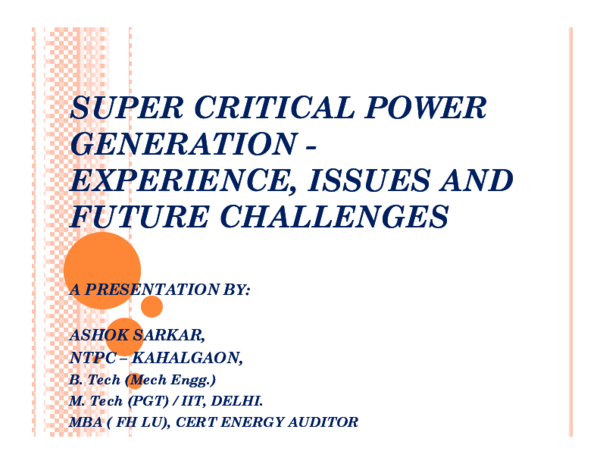 SUPER CRITICAL POWER GENERATION - EXPERIENCE, ISSUES AND FUTURE CHALLENGES

A PRESENTATION BY:

ASHOK SARKAR,
NTPC – KAHALGAON,
B. Tech (Mech Engg.)
M. Tech (PGT) / IIT, DELHI.
MBA ( FH LU), CERT ENERGY AUDITOR